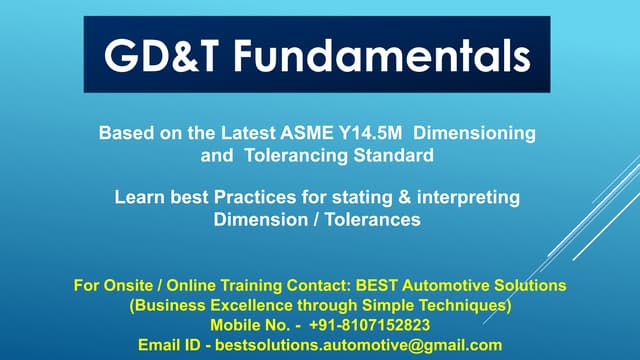 GD&T Fundamentals

Based on the Latest ASME Y14.5M Dimensioning and Tolerancing Standard

Learn best Practices for stating & interpreting Dimension / Tolerances

For Onsite / Online Training Contact: BEST Automotive Solutions
(Business Excellence through Simple Techniques)
Mobile No. - +91-8107152823
Email ID - bestsolutions.automotive@gmail.com